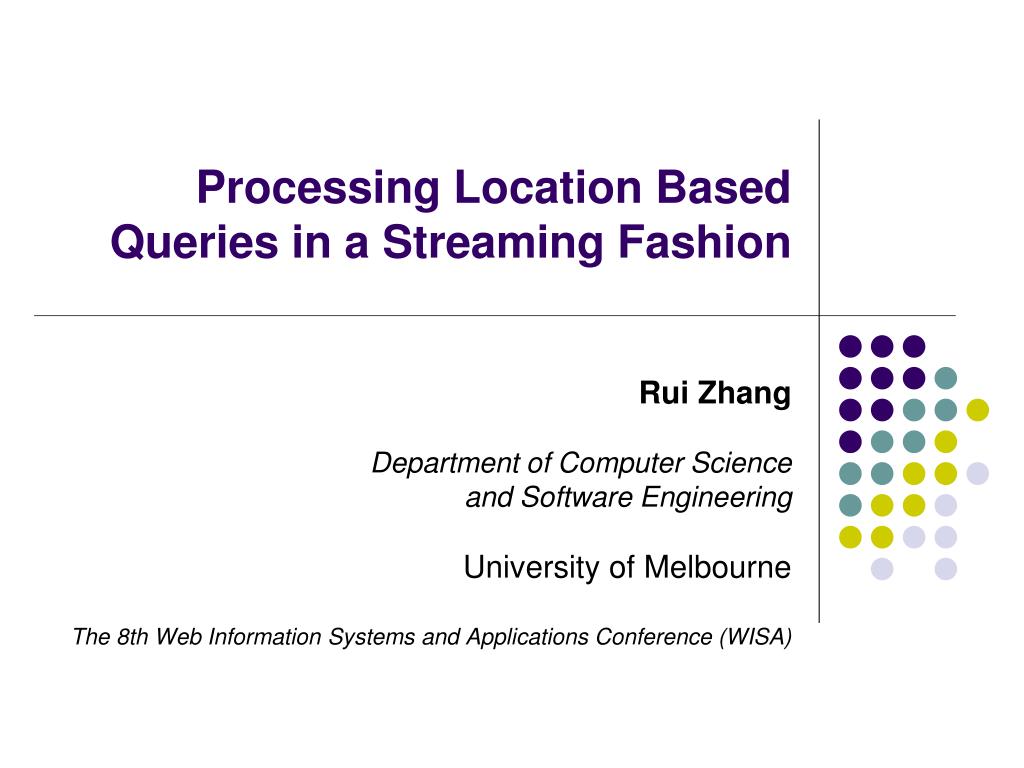 Processing Location Based Queries in a Streaming Fashion

Rui Zhang

Department of Computer Science and Software Engineering

University of Melbourne

The 8th Web Information Systems and Applications Conference (WISA)